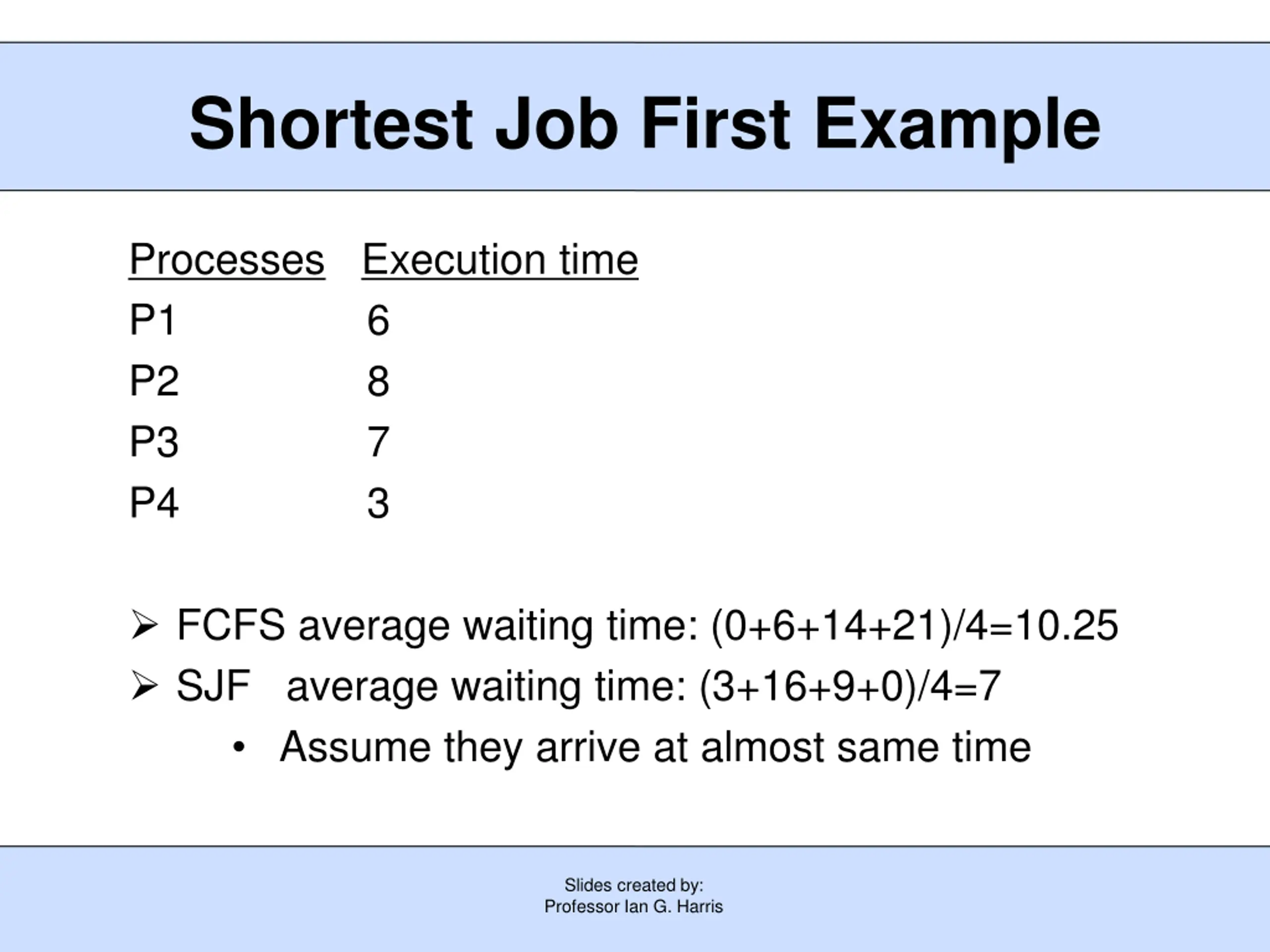 Shortest Job First Example

| Processes | Execution time |
|---|---|
| P1 | 6 |
| P2 | 8 |
| P3 | 7 |
| P4 | 3 |

➢ FCFS average waiting time: (0+6+14+21)/4=10.25
➢ SJF average waiting time: (3+16+9+0)/4=7
• Assume they arrive at almost same time

Slides created by:
Professor Ian G. Harris